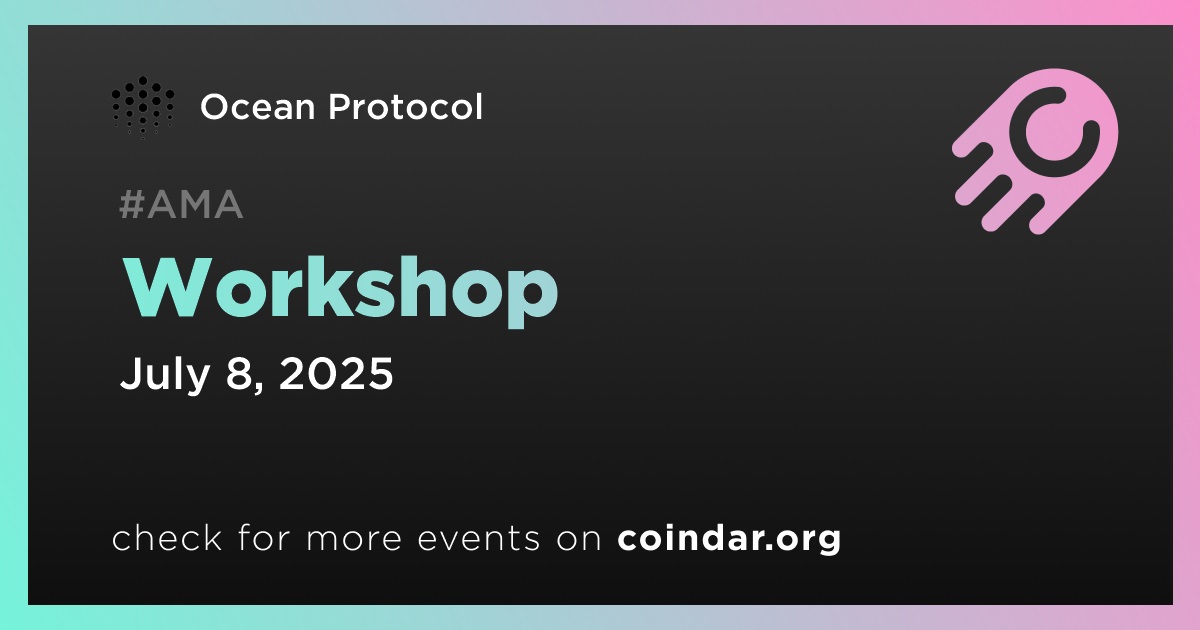 Ocean Protocol

#AMA

Workshop

July 8, 2025

check for more events on coindar.org